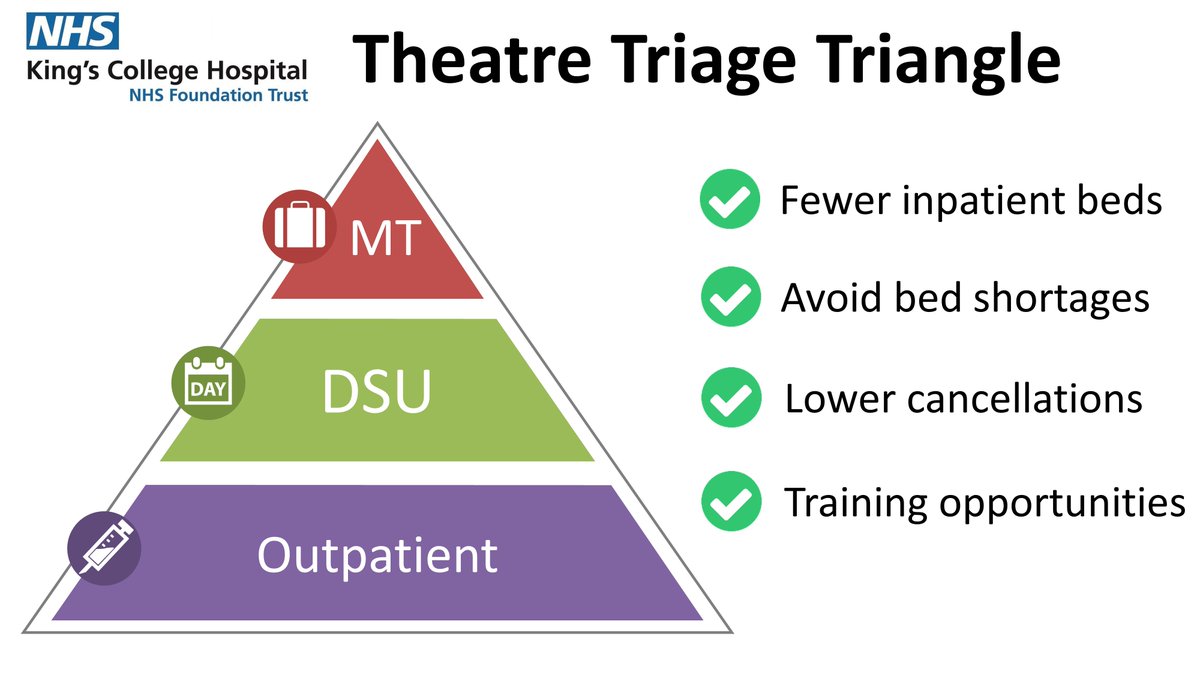 NHS
King's College Hospital
NHS Foundation Trust

Theatre Triage Triangle

MT

DAY

DSU

Outpatient

Fewer inpatient beds

Avoid bed shortages

Lower cancellations

Training opportunities